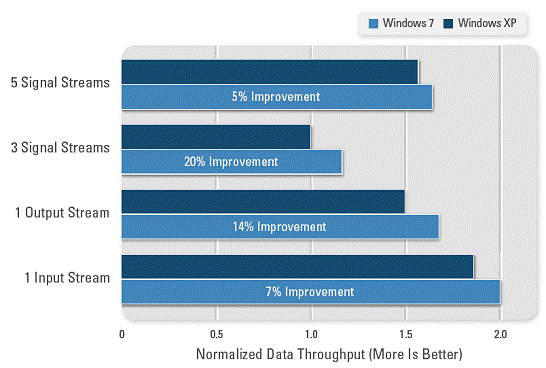 Windows 7 Windows XP

5 Signal Streams
5% Improvement

3 Signal Streams
20% Improvement

1 Output Stream
14% Improvement

1 Input Stream
7% Improvement

0 0.5 1.0 1.5 2.0

Normalized Data Throughput (More Is Better)